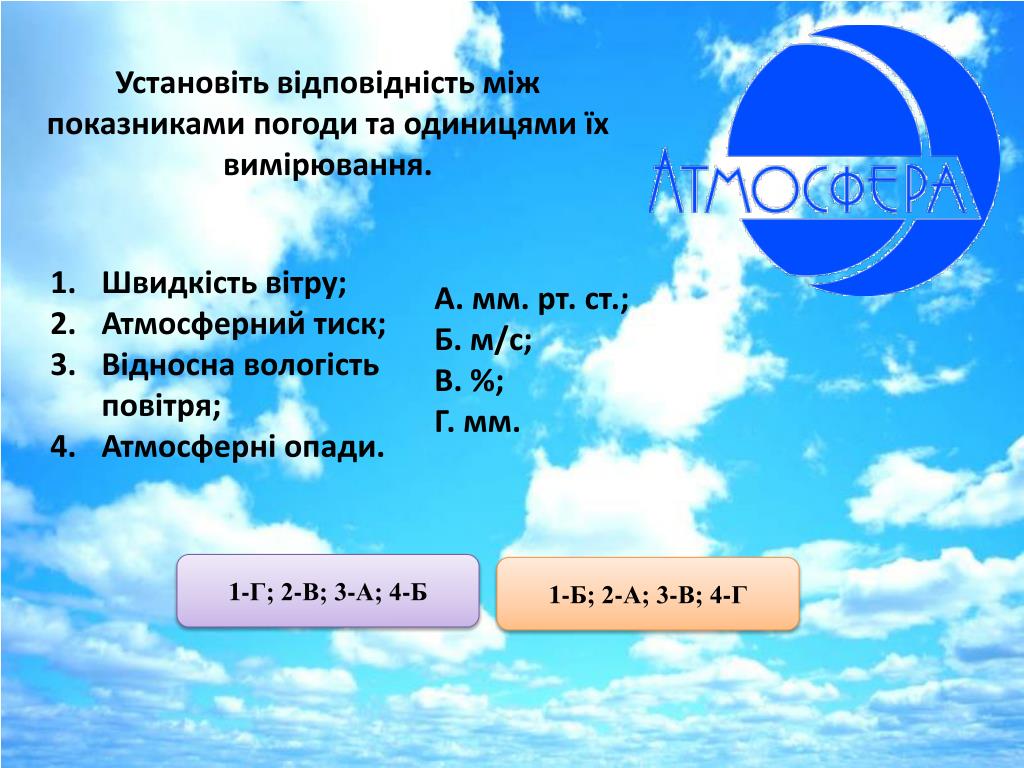 Установіть відповідність між показниками погоди та одиницями їх вимірювання.

АТМОСФЕРА

1. Швидкість вітру;
2. Атмосферний тиск;
3. Відносна вологість повітря;
4. Атмосферні опади.

А. мм. рт. ст.;
Б. м/с;
В. %;
Г. мм.

1-Г; 2-В; 3-А; 4-Б

1-Б; 2-А; 3-В; 4-Г